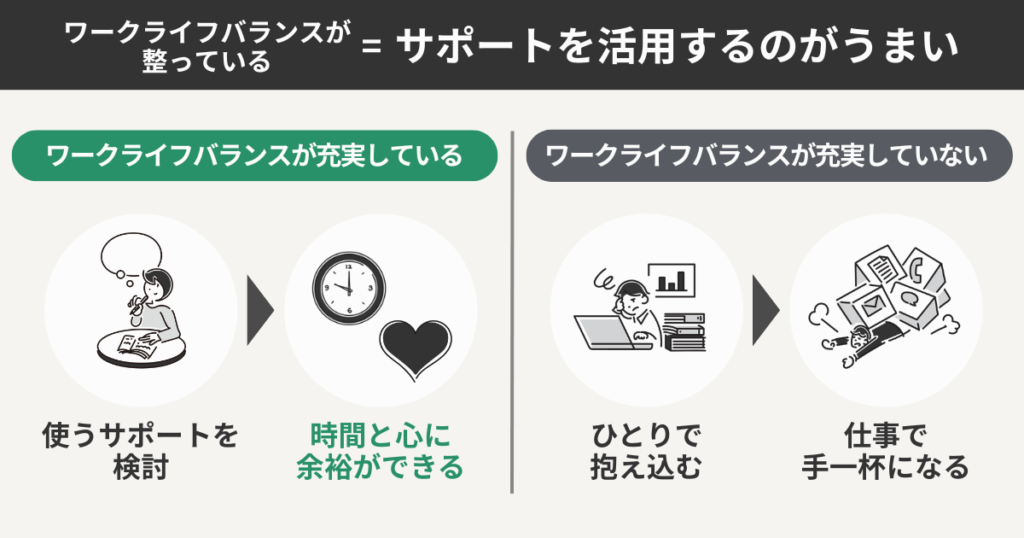 ワークライフバランスが整っている = サポートを活用するのがうまい

ワークライフバランスが充実している

使うサポートを検討

時間と心に余裕ができる

ワークライフバランスが充実していない

ひとりで抱え込む

仕事で手一杯になる